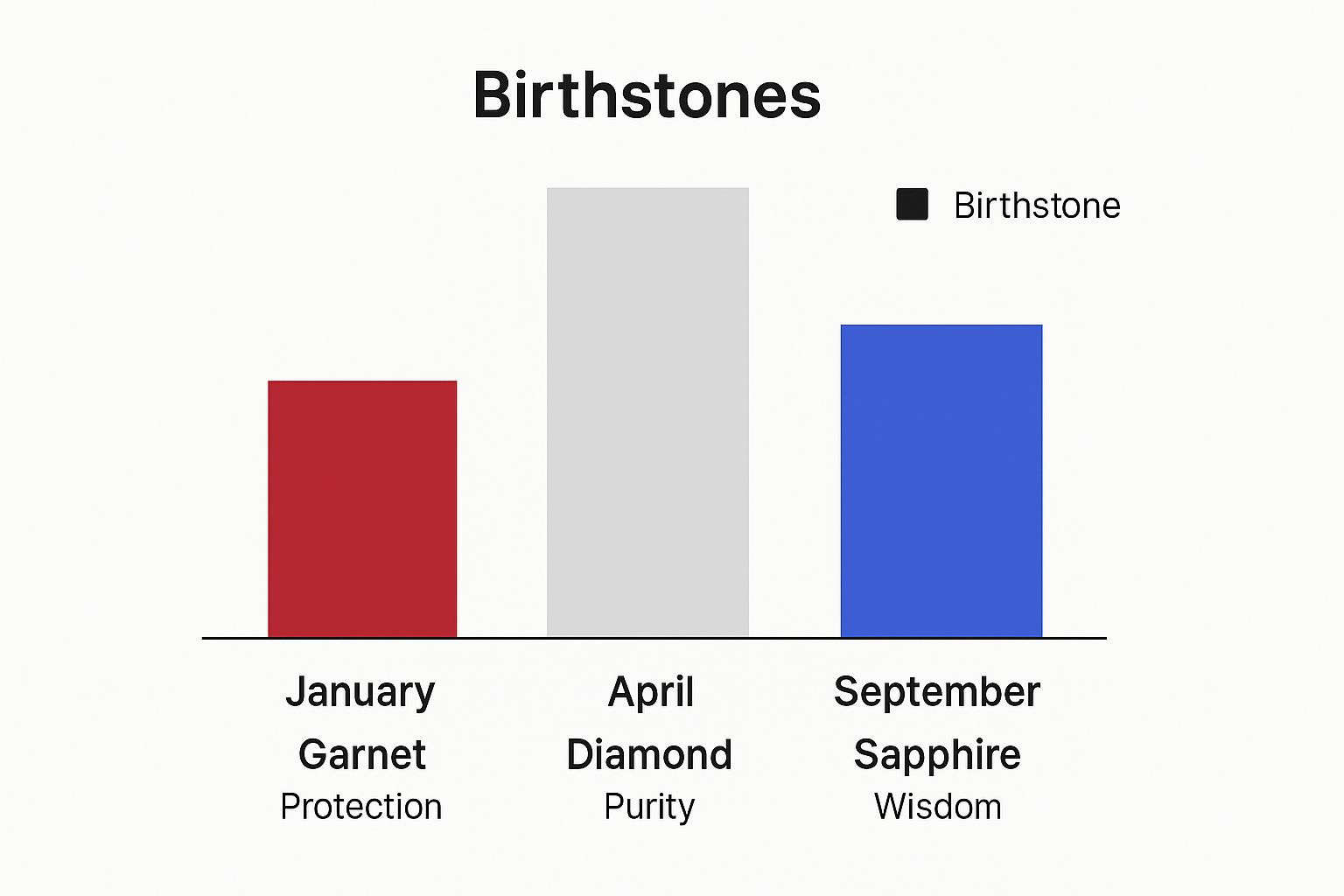 Birthstones

Birthstone

January
Garnet
Protection

April
Diamond
Purity

September
Sapphire
Wisdom